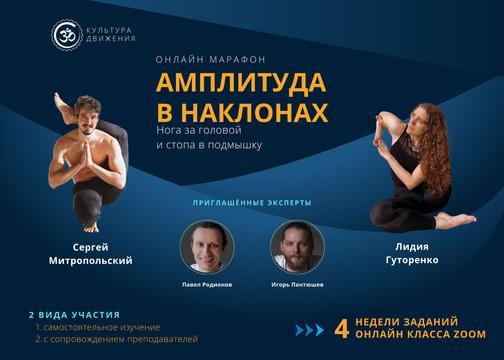 КУЛЬТУРА ДВИЖЕНИЯ

ОНЛАЙН МАРАФОН

АМПЛИТУДА В НАКЛОНАХ

Нога за головой
и стопа в подмышку

ПРИГЛАШЁННЫЕ ЭКСПЕРТЫ

Сергей Митропольский

Павел Родионов

Игорь Пантюшев

Лидия Гуторенко

2 ВИДА УЧАСТИЯ
1.самостоятельное изучение
2.с сопровождением преподавателей

4 НЕДЕЛИ ЗАДАНИЙ
ОНЛАЙН КЛАССА ZOOM